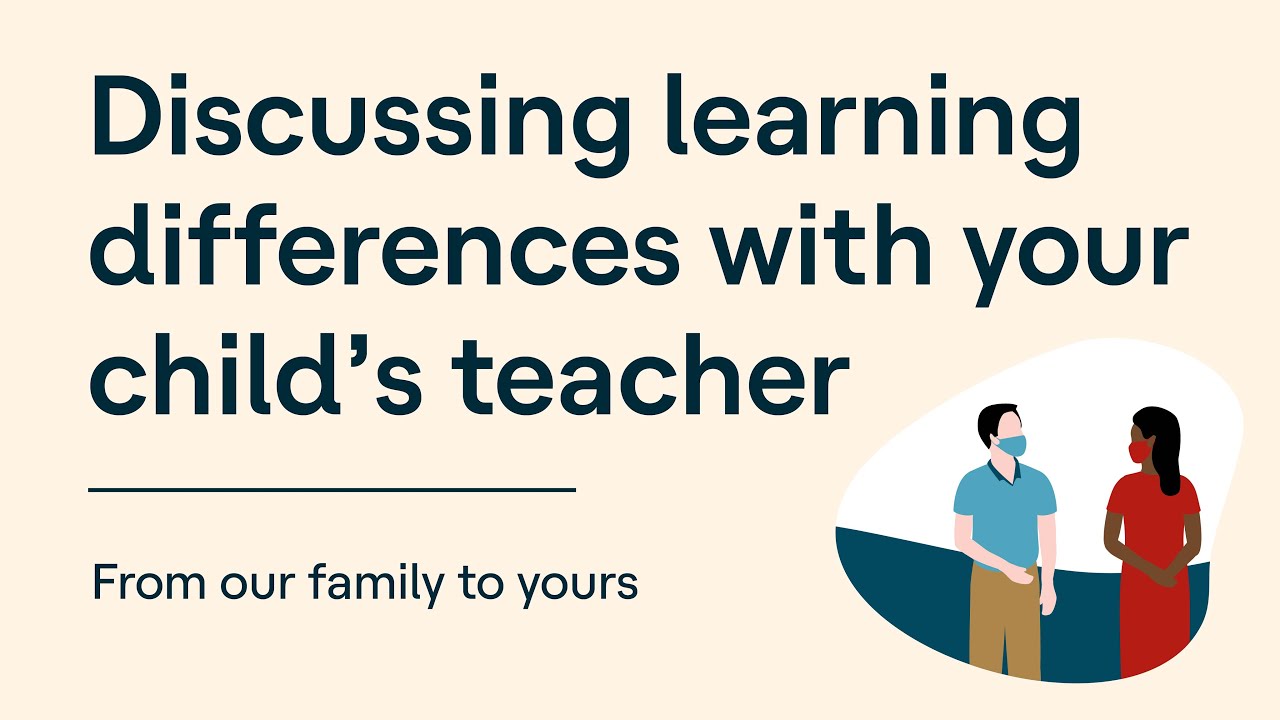 Discussing learning differences with your child’s teacher

From our family to yours